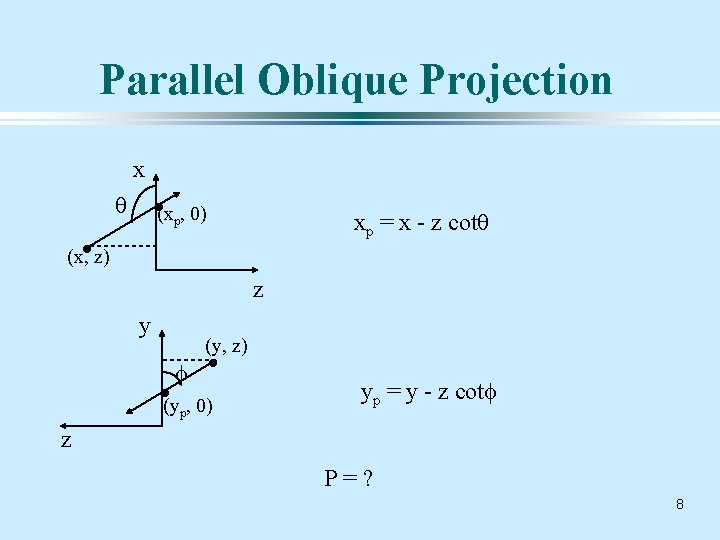 Parallel Oblique Projection

x

$\theta$

$(x_p, 0)$

(x, z)

z

$x_p = x - z \cot\theta$

y

(y, z)

$\phi$

$(y_p, 0)$

z

$y_p = y - z \cot\phi$

P = ?

8